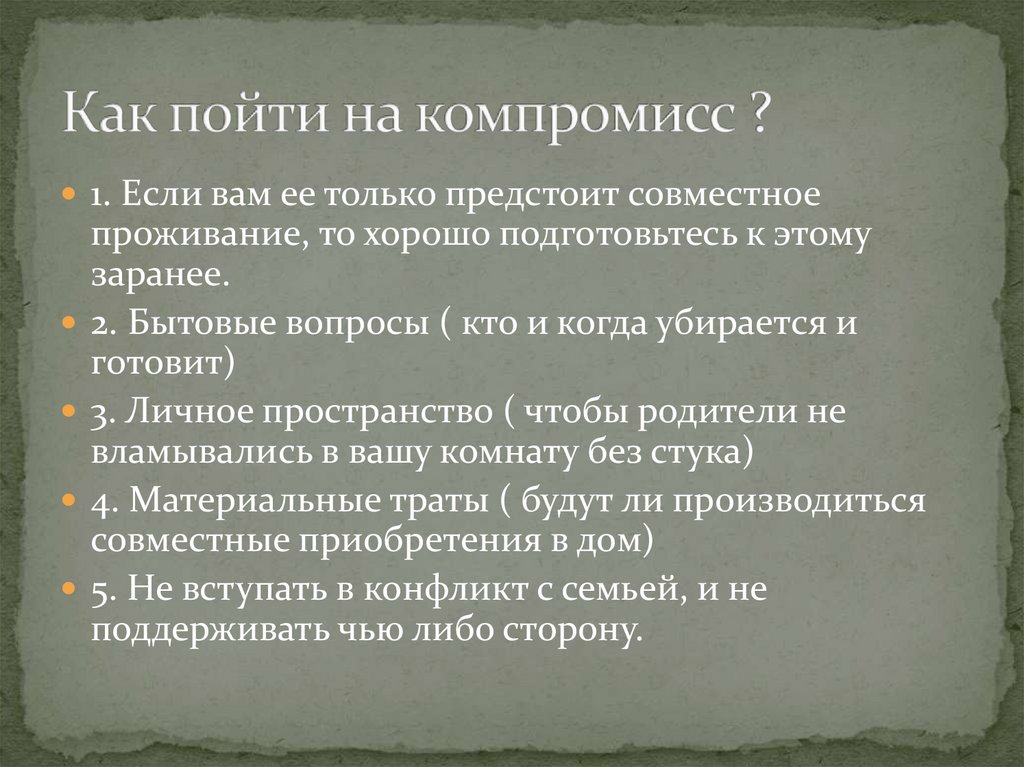 Как пойти на компромисс ?

1. Если вам ее только предстоит совместное проживание, то хорошо подготовьтесь к этому заранее.

2. Бытовые вопросы ( кто и когда убирается и готовит)

3. Личное пространство ( чтобы родители не вламывались в вашу комнату без стука)

4. Материальные траты ( будут ли производиться совместные приобретения в дом)

5. Не вступать в конфликт с семьей, и не поддерживать чью либо сторону.